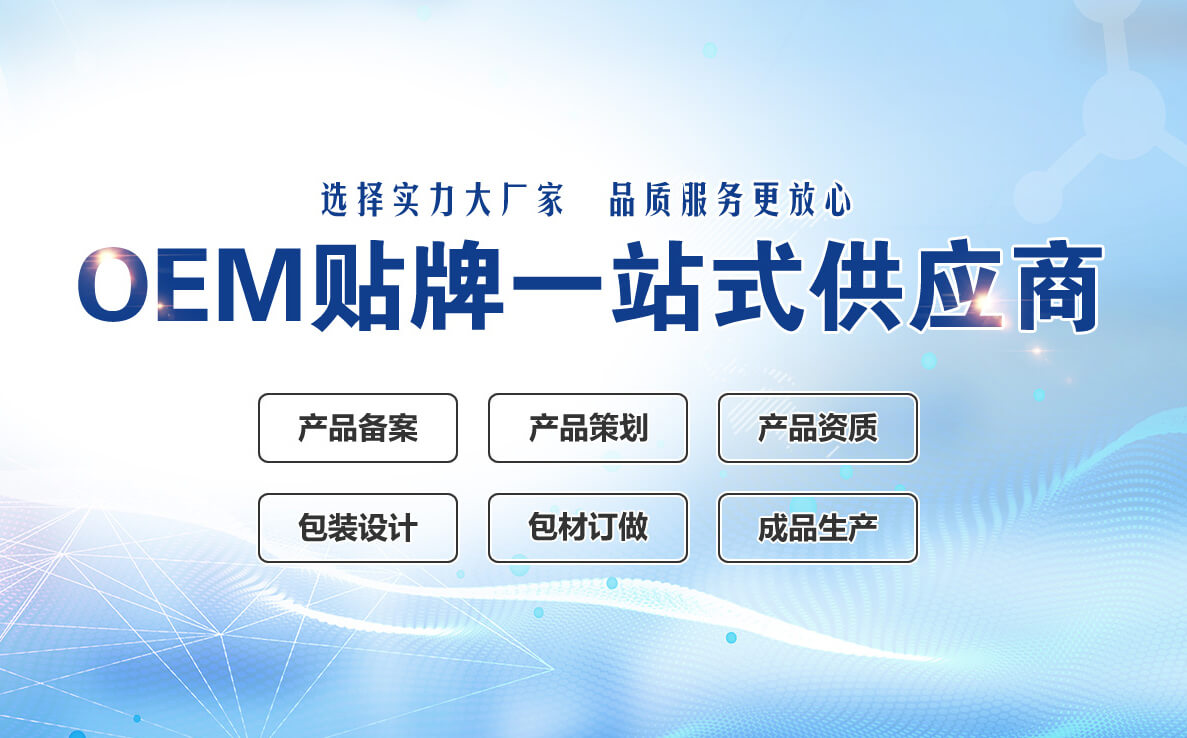 选择实力大厂家　品质服务更放心

OEM贴牌一站式供应商

产品备案　产品策划　产品资质

包装设计　包材订做　成品生产